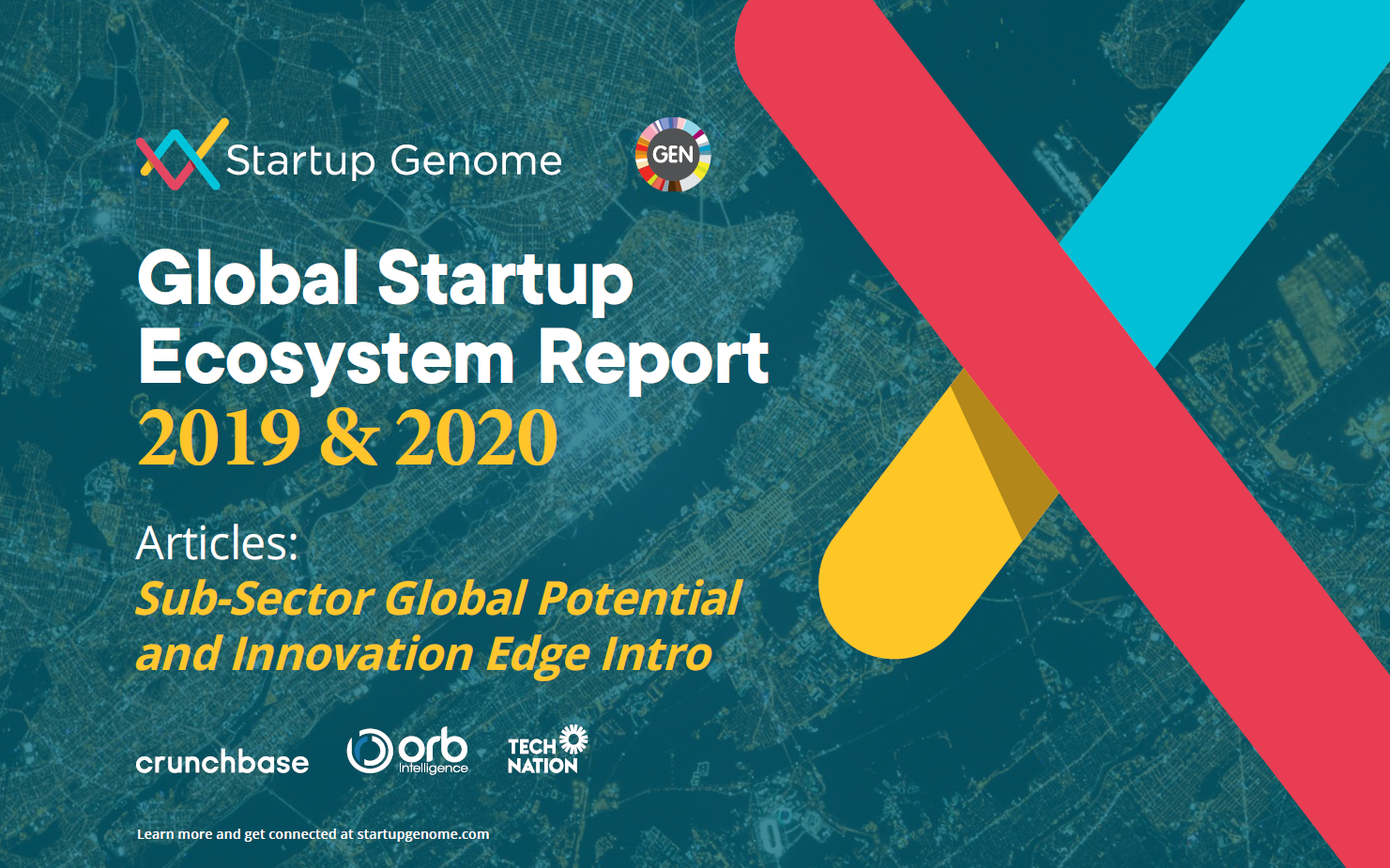 Startup Genome

GEN

Global Startup Ecosystem Report
2019 & 2020

Articles:
Sub-Sector Global Potential and Innovation Edge Intro

crunchbase

orb Intelligence

TECH NATION

Learn more and get connected at startupgenome.com